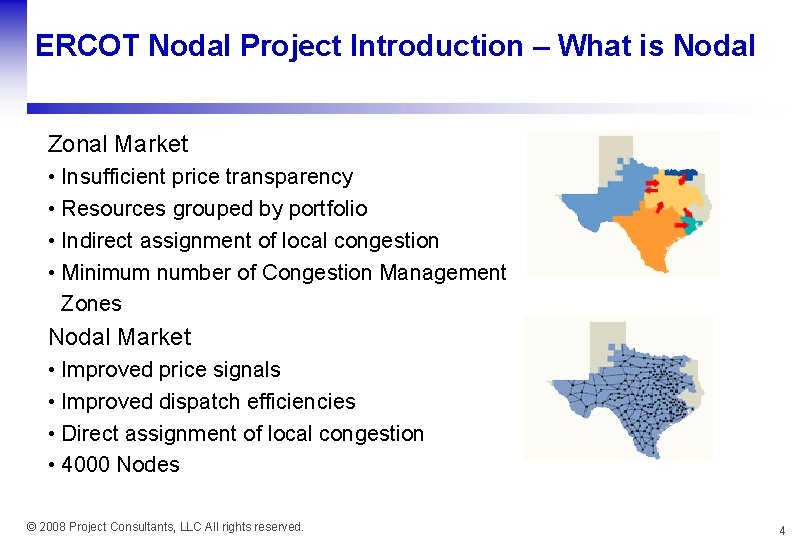 ERCOT Nodal Project Introduction – What is Nodal

Zonal Market
• Insufficient price transparency
• Resources grouped by portfolio
• Indirect assignment of local congestion
• Minimum number of Congestion Management Zones

Nodal Market
• Improved price signals
• Improved dispatch efficiencies
• Direct assignment of local congestion
• 4000 Nodes

© 2008 Project Consultants, LLC All rights reserved.

4